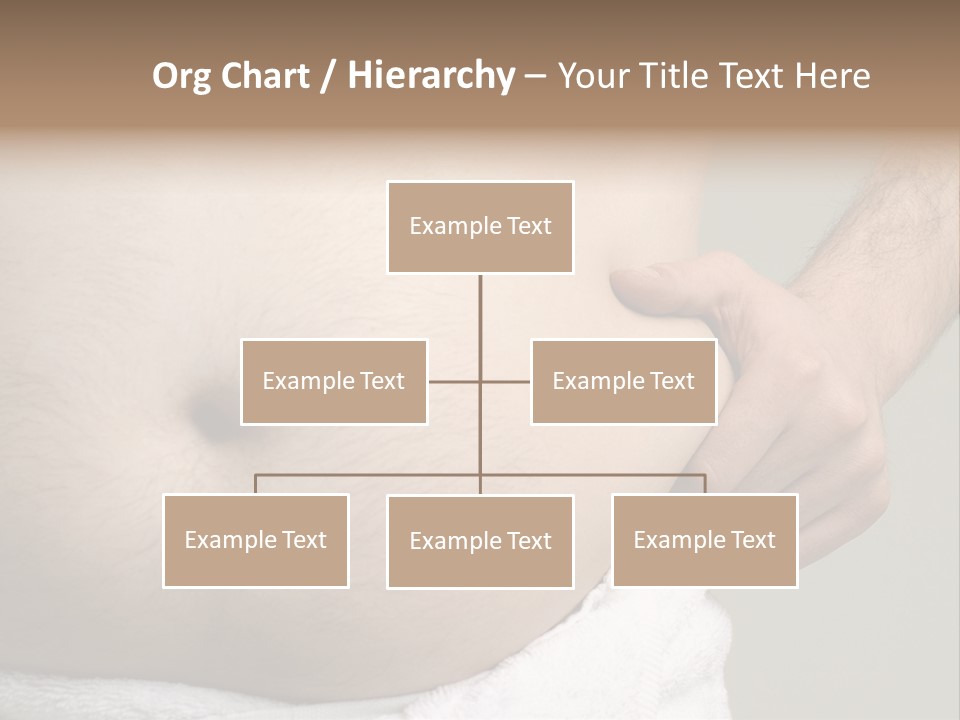 Org Chart / Hierarchy – Your Title Text Here

Example Text

Example Text

Example Text

Example Text

Example Text

Example Text